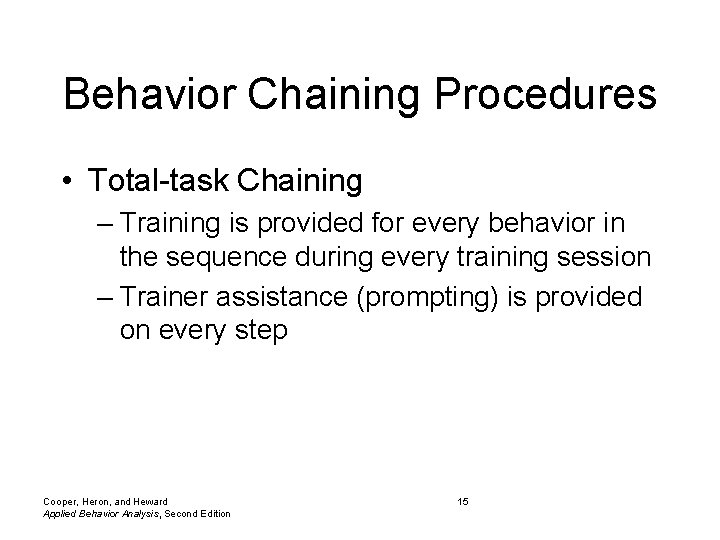 Behavior Chaining Procedures

• Total-task Chaining
– Training is provided for every behavior in the sequence during every training session
– Trainer assistance (prompting) is provided on every step

Cooper, Heron, and Heward
Applied Behavior Analysis, Second Edition

15